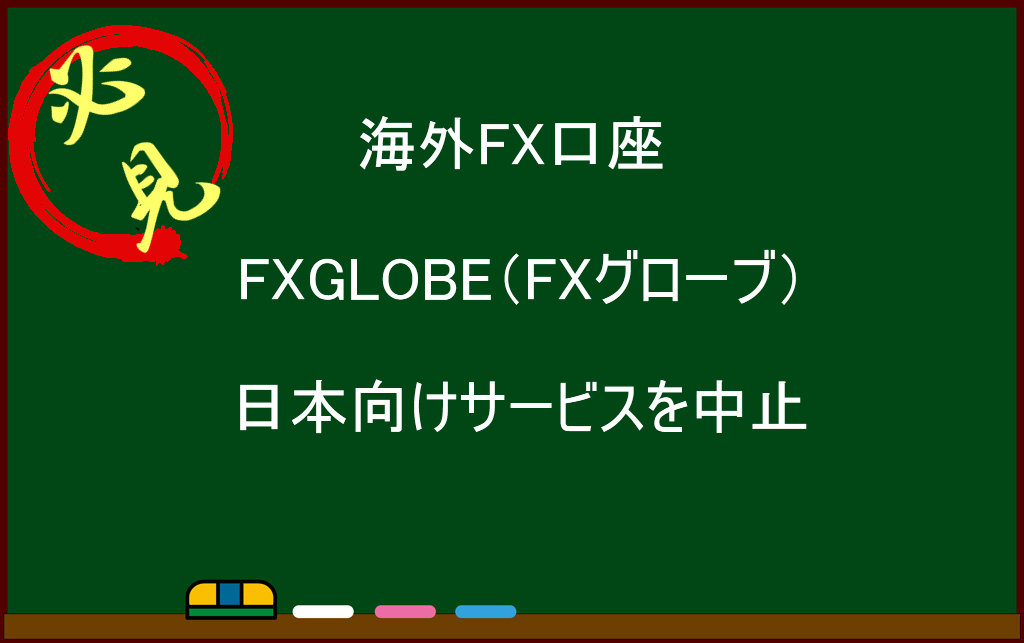 必見

海外FX口座

FXGLOBE（FXグローブ）

日本向けサービスを中止